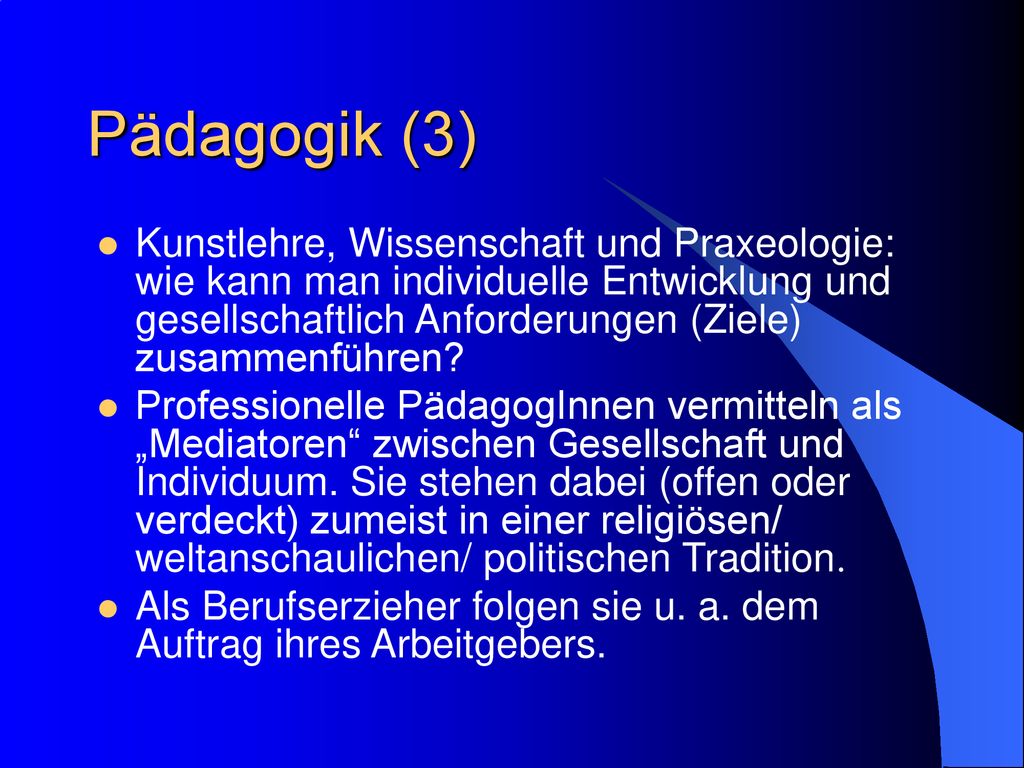 Pädagogik (3)

- Kunstlehre, Wissenschaft und Praxeologie: wie kann man individuelle Entwicklung und gesellschaftlich Anforderungen (Ziele) zusammenführen?
- Professionelle PädagogInnen vermitteln als „Mediatoren“ zwischen Gesellschaft und Individuum. Sie stehen dabei (offen oder verdeckt) zumeist in einer religiösen/ weltanschaulichen/ politischen Tradition.
- Als Berufserzieher folgen sie u. a. dem Auftrag ihres Arbeitgebers.